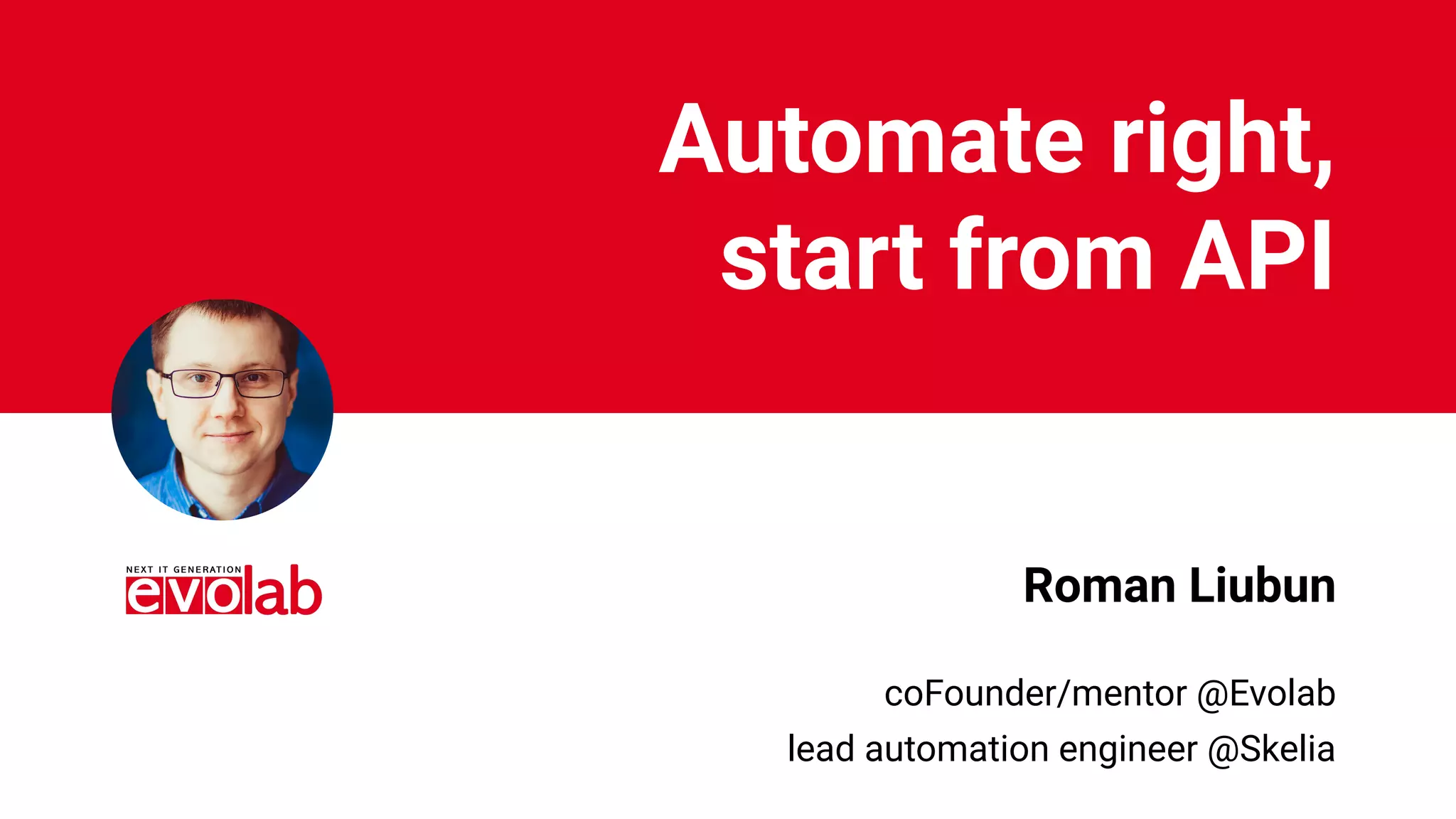 Automate right, start from API

NEXT IT GENERATION
evolab

Roman Liubun

coFounder/mentor @Evolab
lead automation engineer @Skelia